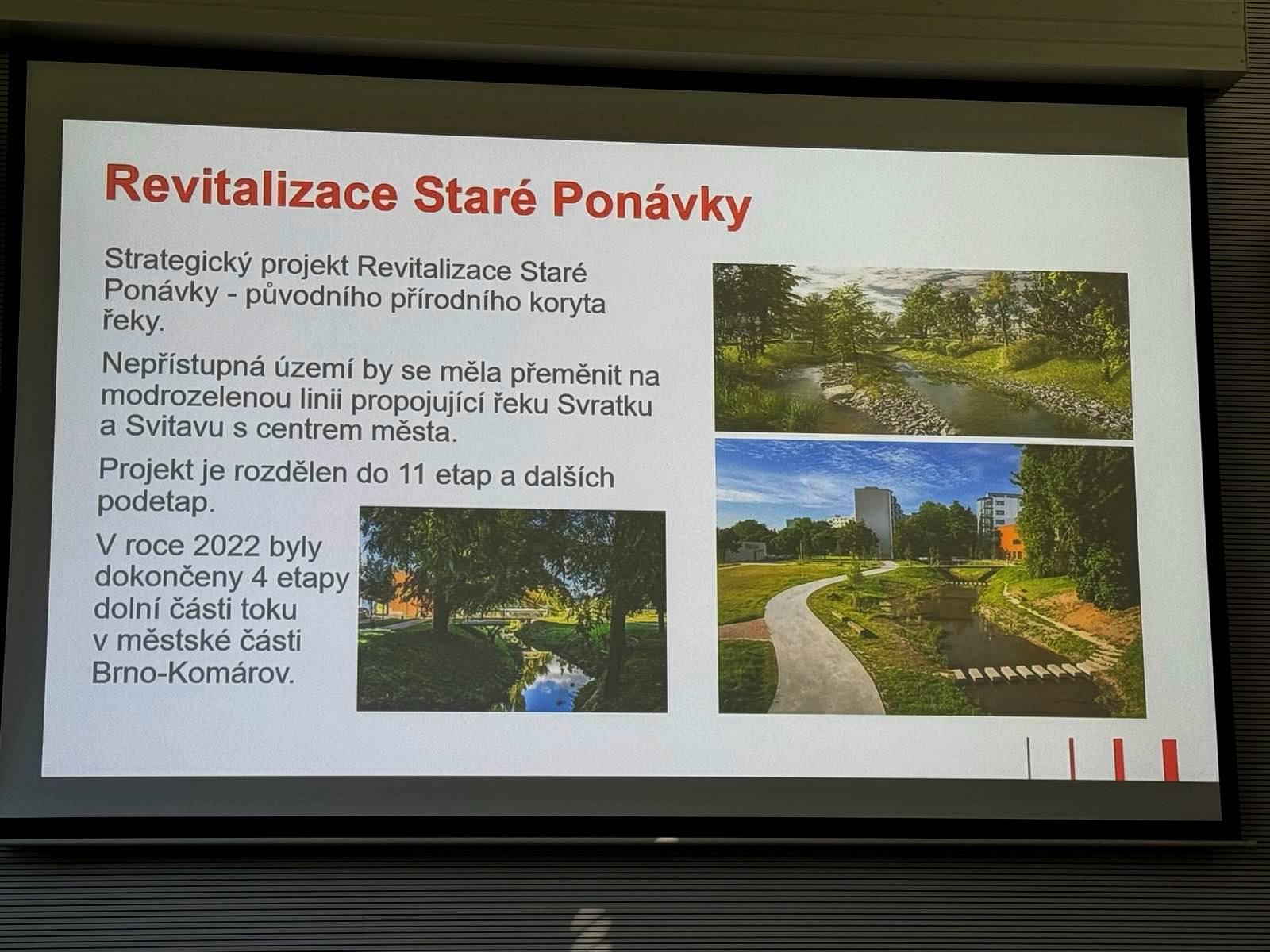 Revitalizace Staré Ponávky

Strategický projekt Revitalizace Staré Ponávky - původního přírodního koryta řeky.

Nepřístupná území by se měla přeměnit na modrozelenou linii propojující řeku Svratku a Svitavu s centrem města.

Projekt je rozdělen do 11 etap a dalších podetap.

V roce 2022 byly dokončeny 4 etapy dolní části toku v městské části Brno-Komárov.